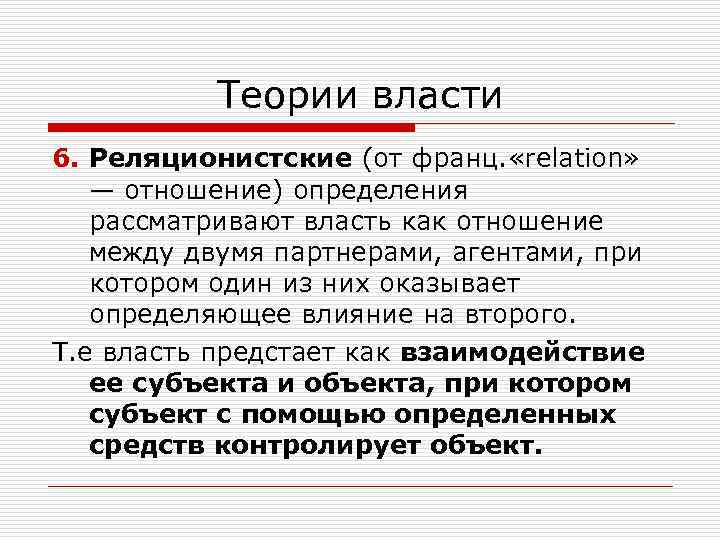 Теории власти

6. Реляционистские (от франц.«relation» — отношение) определения рассматривают власть как отношение между двумя партнерами, агентами, при котором один из них оказывает определяющее влияние на второго.

Т.е власть предстает как взаимодействие ее субъекта и объекта, при котором субъект с помощью определенных средств контролирует объект.